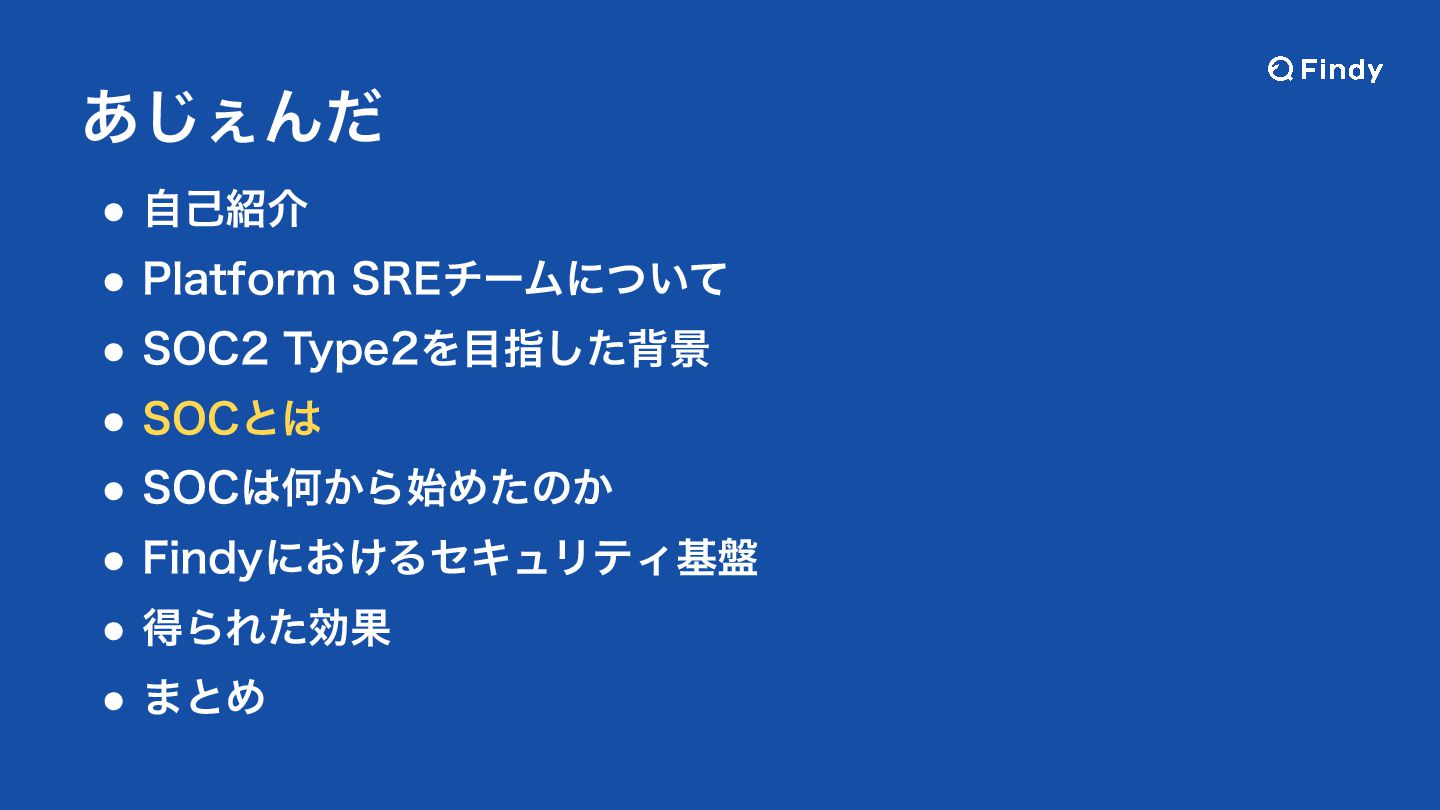 Findy

あじぇんだ

- 自己紹介
- Platform SREチームについて
- SOC2 Type2を目指した背景
- SOCとは
- SOCは何から始めたのか
- Findyにおけるセキュリティ基盤
- 得られた効果
- まとめ